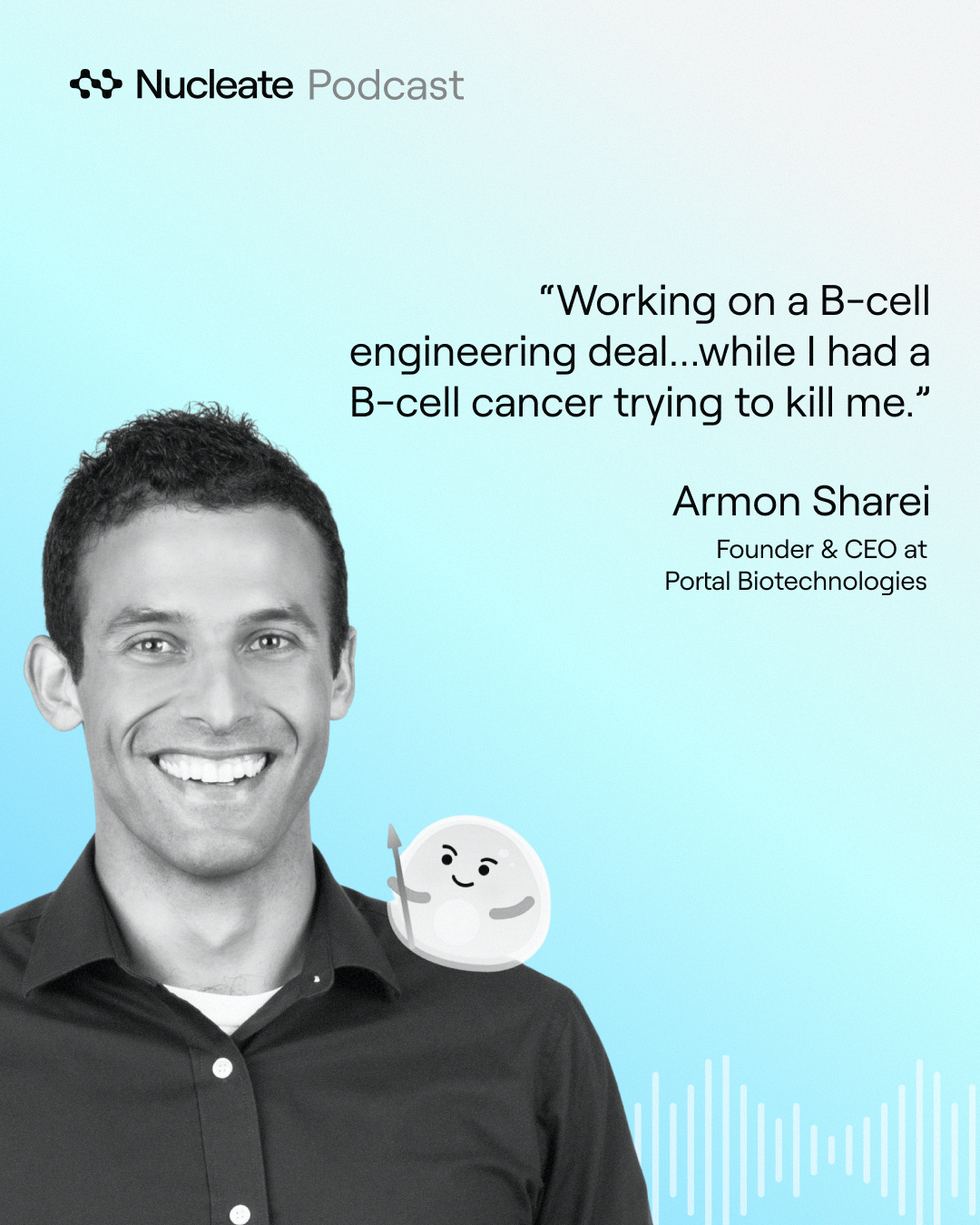 Nucleate Podcast

“Working on a B-cell engineering deal...while I had a B-cell cancer trying to kill me.”

Armon Sharei

Founder & CEO at Portal Biotechnologies